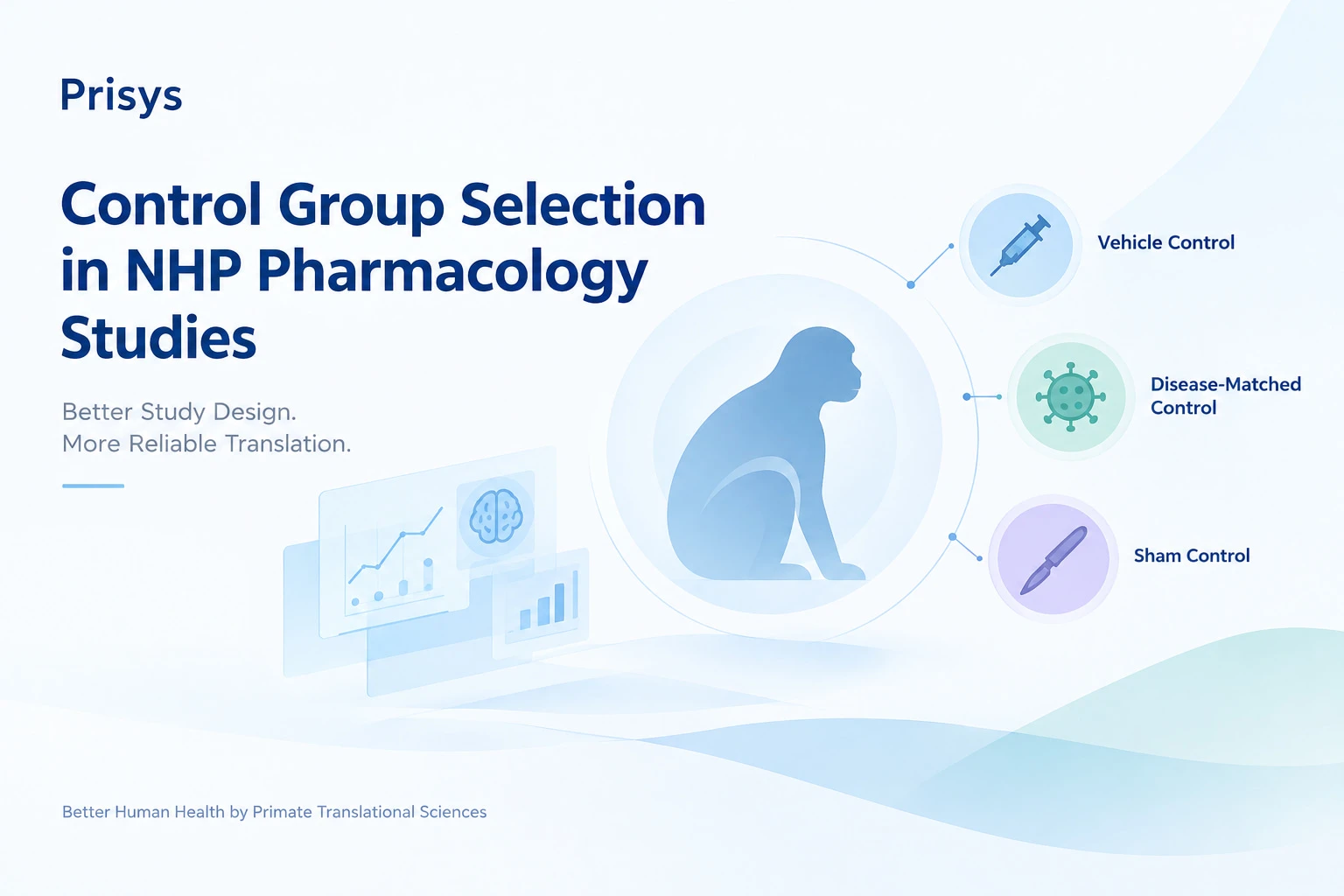 Prisys

Control Group Selection in NHP Pharmacology Studies

Better Study Design.
More Reliable Translation.

Vehicle Control

Disease-Matched Control

Sham Control

Better Human Health by Primate Translational Sciences